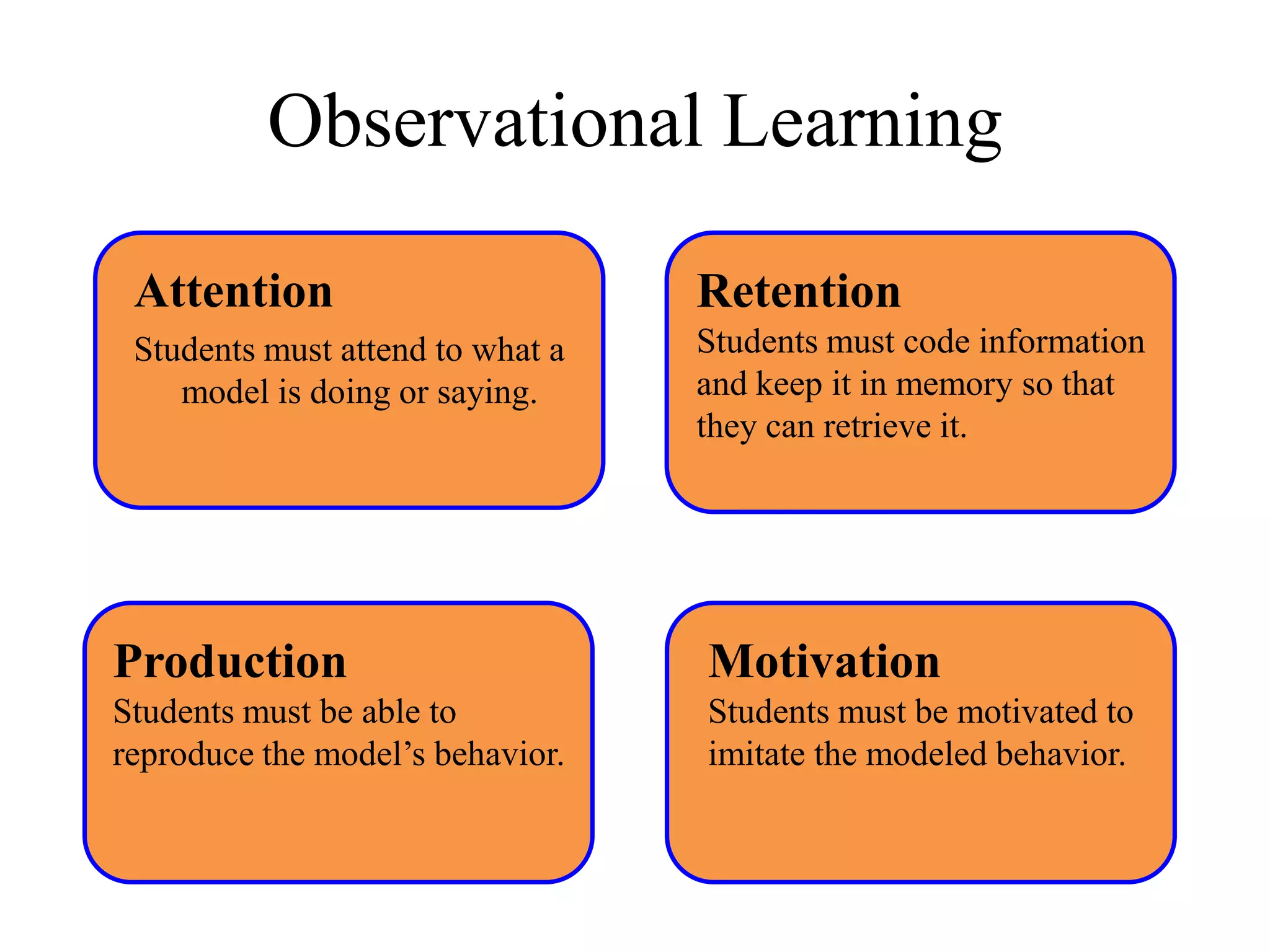 Observational Learning

Attention

Students must attend to what a model is doing or saying.

Retention

Students must code information and keep it in memory so that they can retrieve it.

Production

Students must be able to reproduce the model’s behavior.

Motivation

Students must be motivated to imitate the modeled behavior.